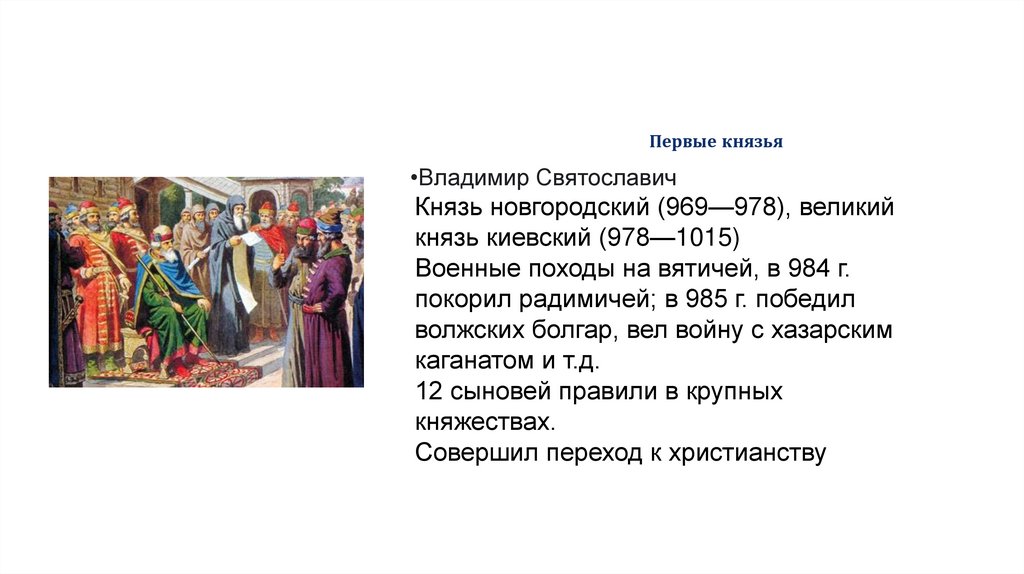 Первые князья

•Владимир Святославич
Князь новгородский (969—978), великий князь киевский (978—1015)
Военные походы на вятичей, в 984 г. покорил радимичей; в 985 г. победил волжских болгар, вел войну с хазарским каганатом и т.д.
12 сыновей правили в крупных княжествах.
Совершил переход к христианству